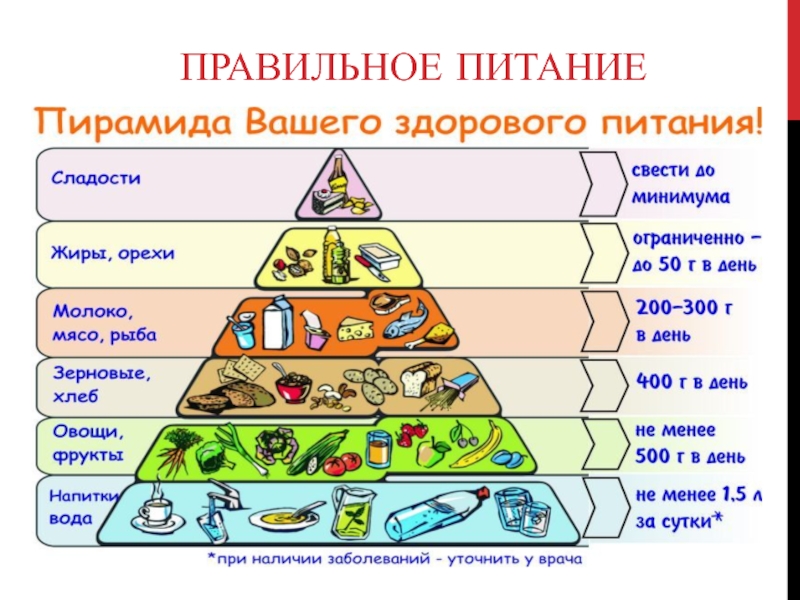 ПРАВИЛЬНОЕ ПИТАНИЕ

Пирамида Вашего здорового питания!

Сладости
свести до минимума

Жиры, орехи
ограниченно – до 50 г в день

Молоко, мясо, рыба
200–300 г в день

Зерновые, хлеб
400 г в день

Овощи, фрукты
не менее 500 г в день

Напитки вода
не менее 1,5 л за сутки*

*при наличии заболеваний - уточнить у врача